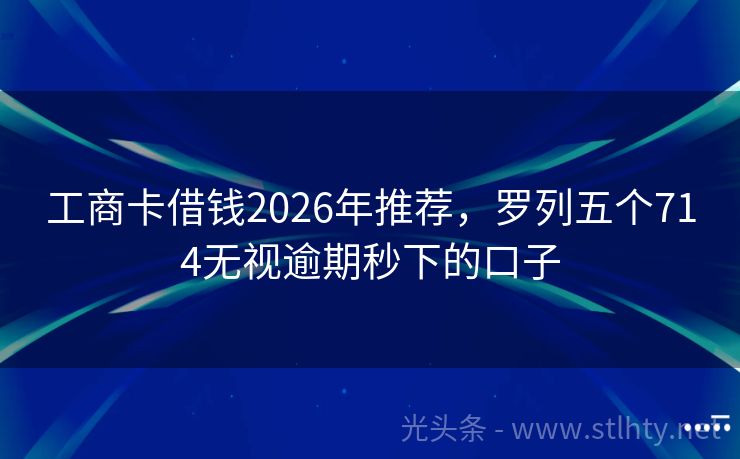 工商卡借钱2026年推荐，罗列五个714无视逾期秒下的口子

光头条 - www.stlhty.net